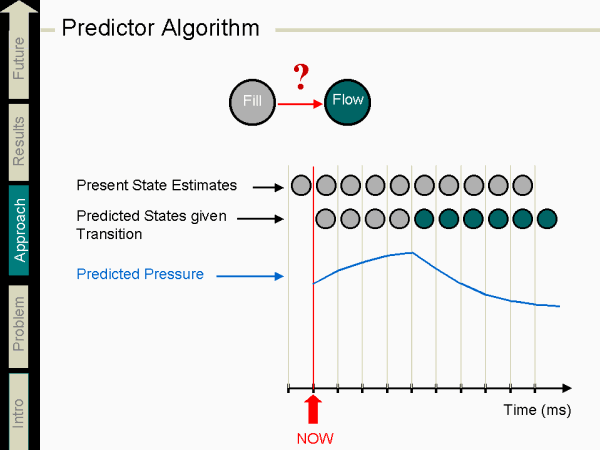 Future

Results

Approach

Problem

Intro

Predictor Algorithm

?

Fill

Flow

Present State Estimates

Predicted States given Transition

Predicted Pressure

Time (ms)

NOW